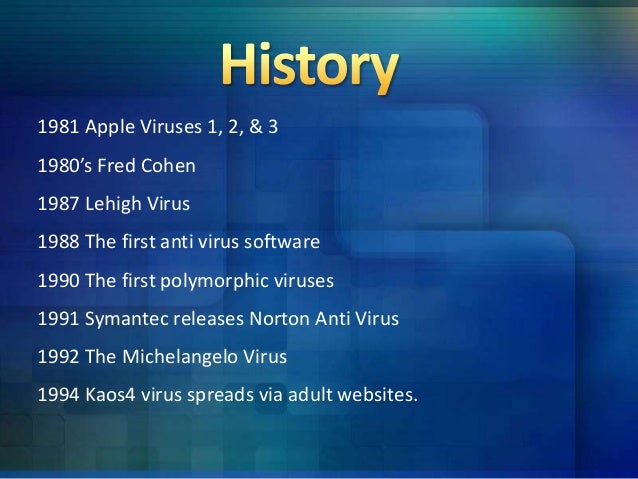 History

1981 Apple Viruses 1, 2, & 3

1980’s Fred Cohen

1987 Lehigh Virus

1988 The first anti virus software

1990 The first polymorphic viruses

1991 Symantec releases Norton Anti Virus

1992 The Michelangelo Virus

1994 Kaos4 virus spreads via adult websites.